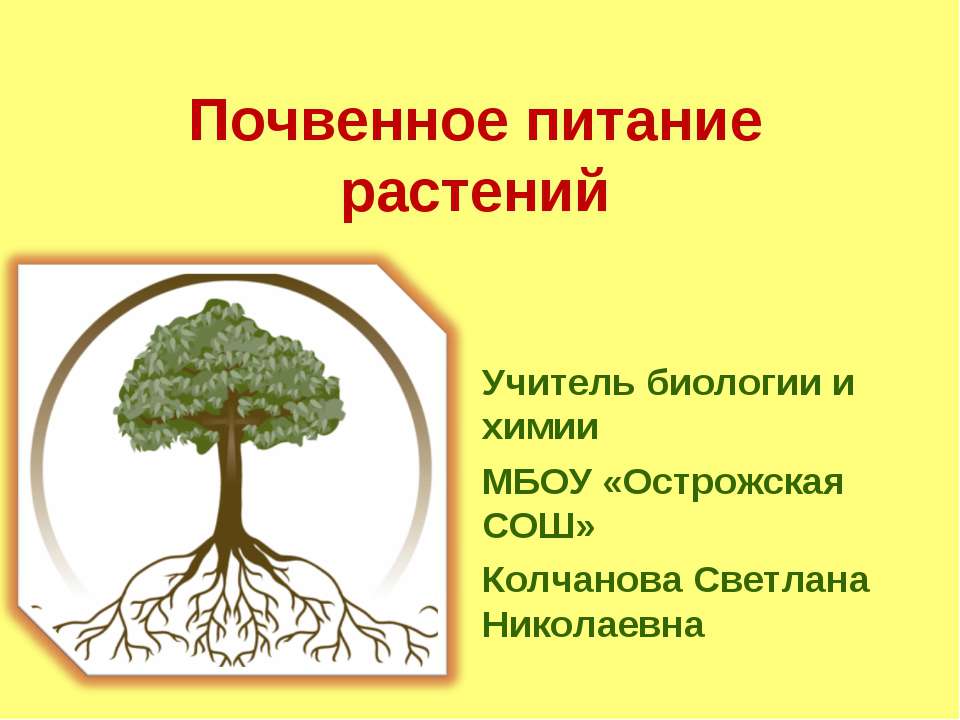 Почвенное питание растений

Учитель биологии и химии

МБОУ «Острожская СОШ»

Колчанова Светлана Николаевна